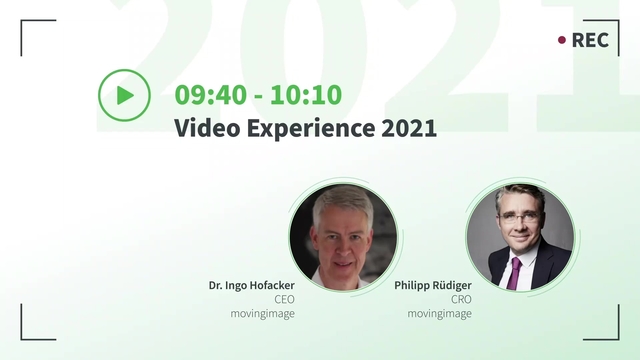 2021

REC

09:40 - 10:10
Video Experience 2021

Dr. Ingo Hofacker
CEO
movingimage

Philipp Rüdiger
CRO
movingimage